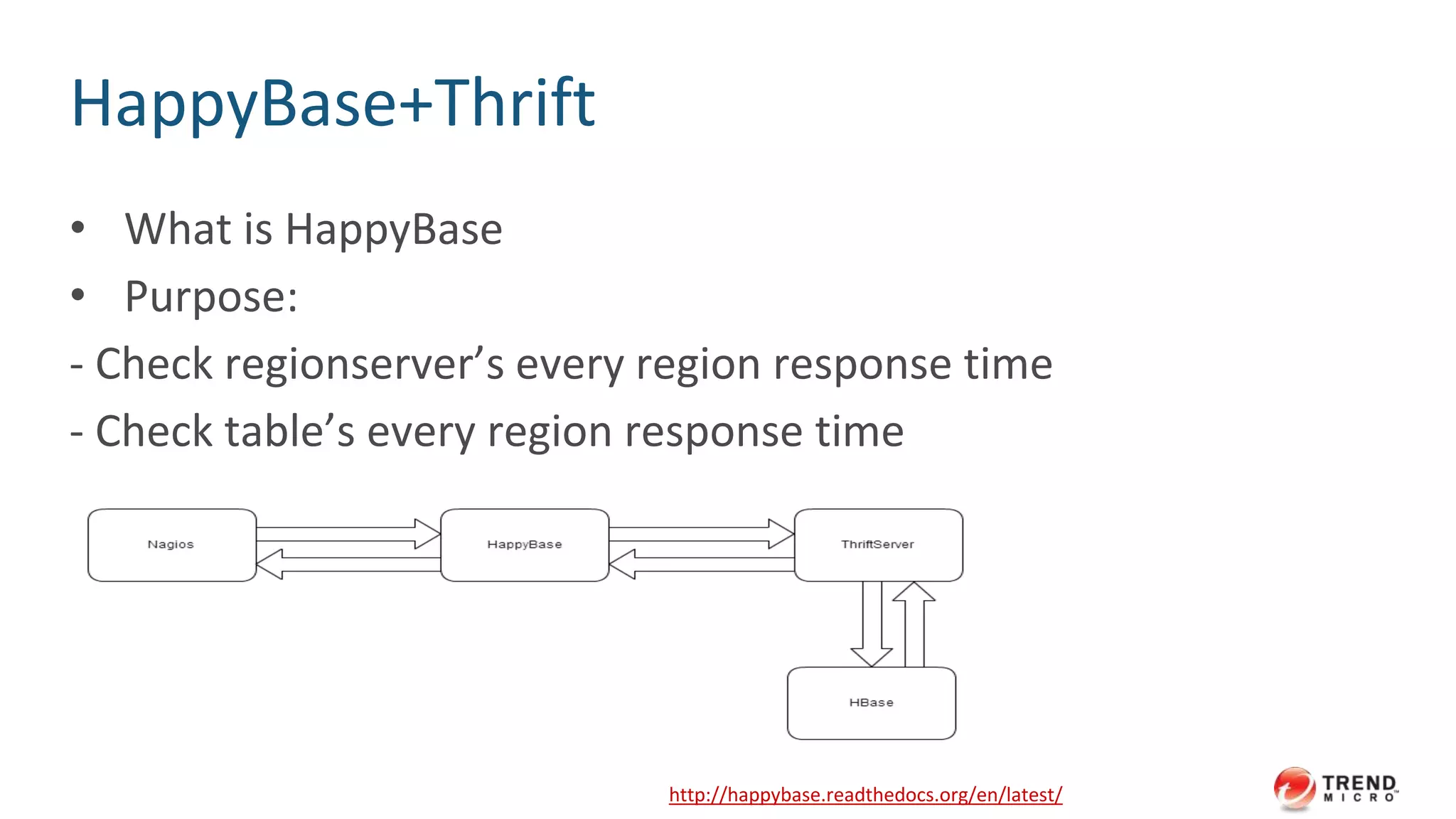 HappyBase+Thrift

• What is HappyBase
• Purpose:
- Check regionserver’s every region response time
- Check table’s every region response time

Nagios

HappyBase

ThriftServer

HBase

http://happybase.readthedocs.org/en/latest/

TREND MICRO